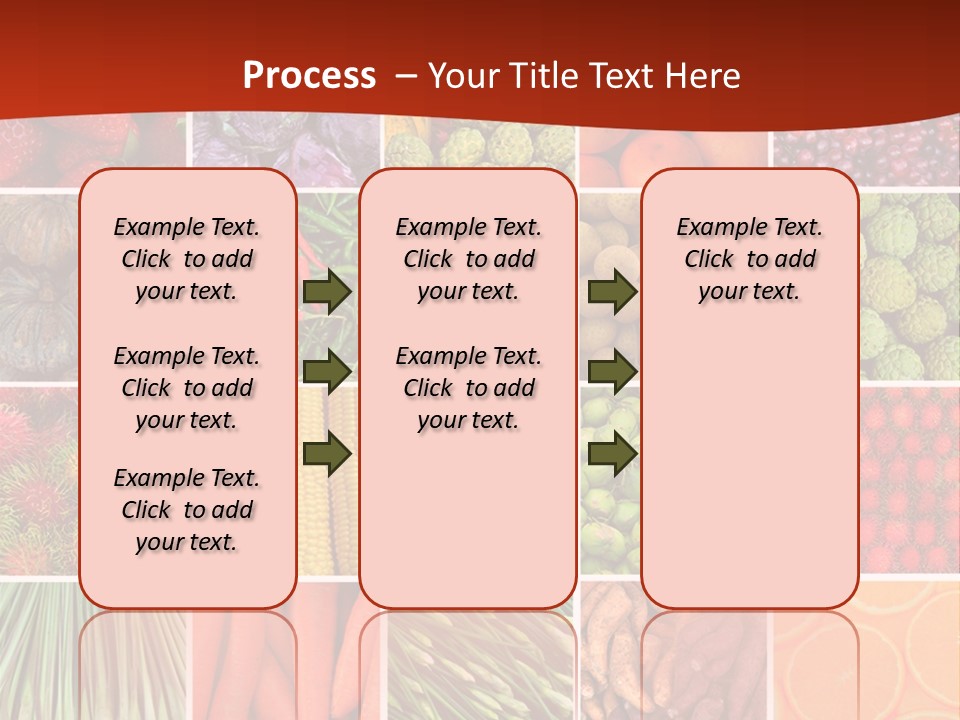 Process – Your Title Text Here

Example Text. Click to add your text.

Example Text. Click to add your text.

Example Text. Click to add your text.

Example Text. Click to add your text.

Example Text. Click to add your text.

Example Text. Click to add your text.